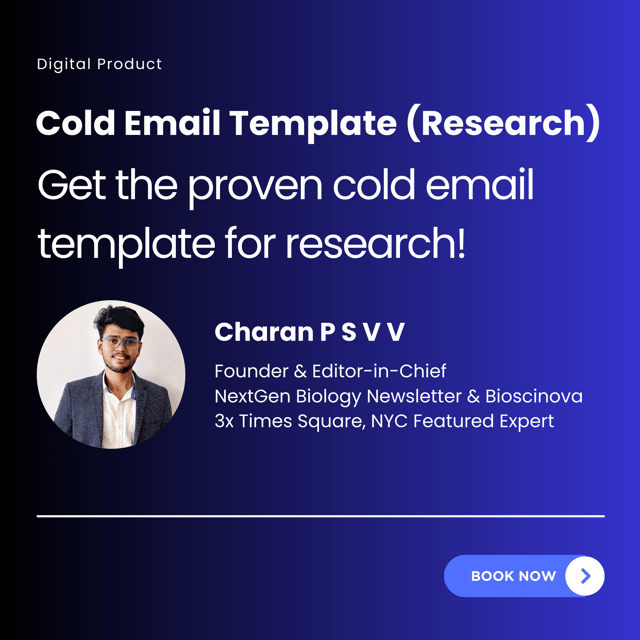 Digital Product

Cold Email Template (Research)

Get the proven cold email template for research!

Charan P S V V

Founder & Editor-in-Chief
NextGen Biology Newsletter & Bioscinova
3x Times Square, NYC Featured Expert

BOOK NOW